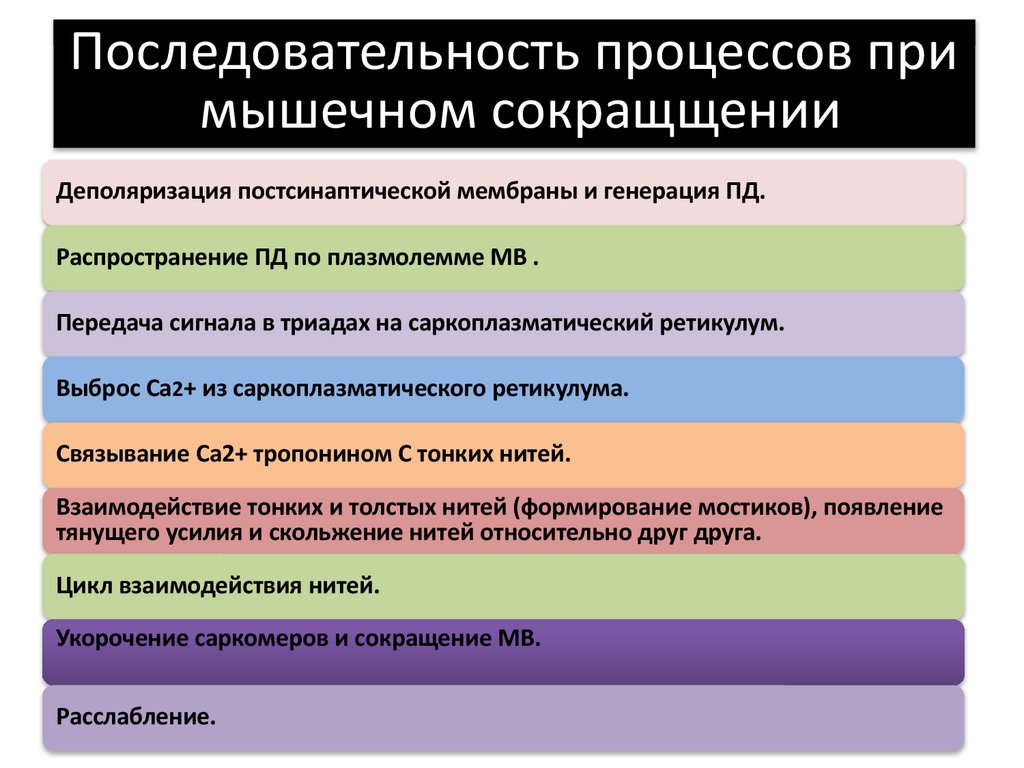 Последовательность процессов при мышечном сокращщении

Деполяризация постсинаптической мембраны и генерация ПД.

Распространение ПД по плазмолемме МВ .

Передача сигнала в триадах на саркоплазматический ретикулум.

Выброс Са2+ из саркоплазматического ретикулума.

Связывание Са2+ тропонином С тонких нитей.

Взаимодействие тонких и толстых нитей (формирование мостиков), появление тянущего усилия и скольжение нитей относительно друг друга.

Цикл взаимодействия нитей.

Укорочение саркомеров и сокращение МВ.

Расслабление.